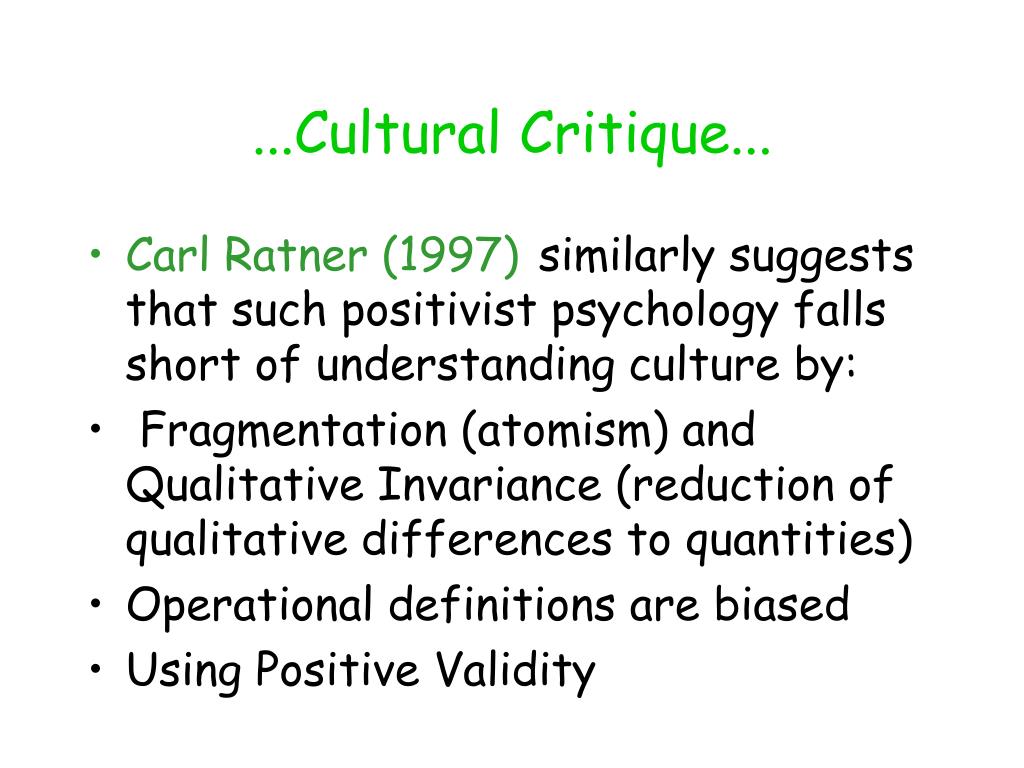 ...Cultural Critique...

• Carl Ratner (1997) similarly suggests that such positivist psychology falls short of understanding culture by:
• Fragmentation (atomism) and Qualitative Invariance (reduction of qualitative differences to quantities)
• Operational definitions are biased
• Using Positive Validity